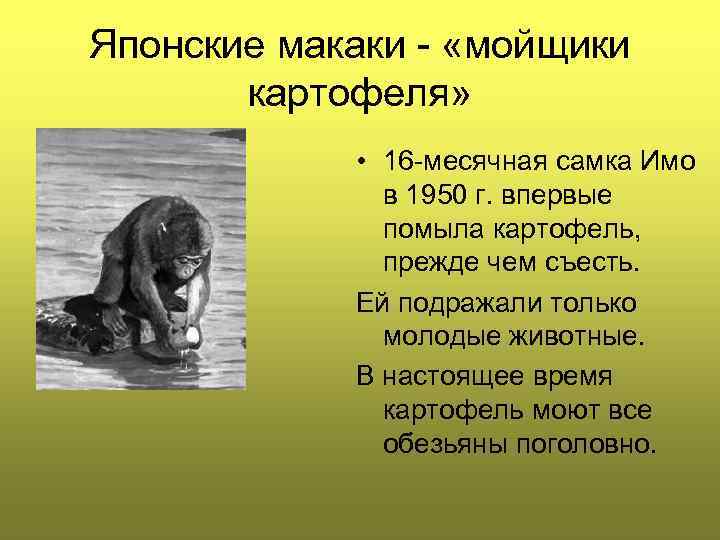 Японские макаки - «мойщики картофеля»

• 16-месячная самка Имо в 1950 г. впервые помыла картофель, прежде чем съесть.

Ей подражали только молодые животные.

В настоящее время картофель моют все обезьяны поголовно.